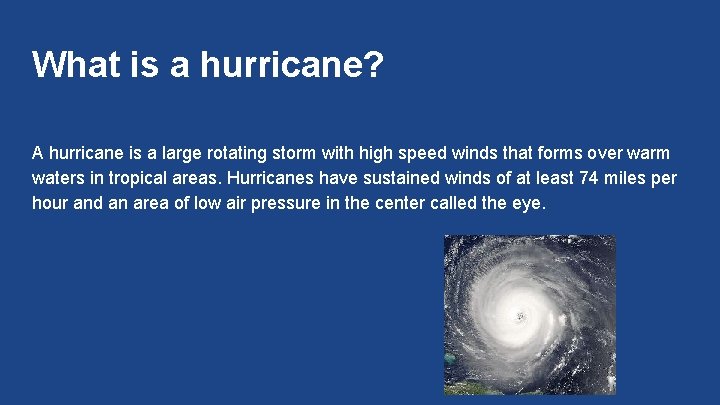 What is a hurricane?

A hurricane is a large rotating storm with high speed winds that forms over warm waters in tropical areas. Hurricanes have sustained winds of at least 74 miles per hour and an area of low air pressure in the center called the eye.